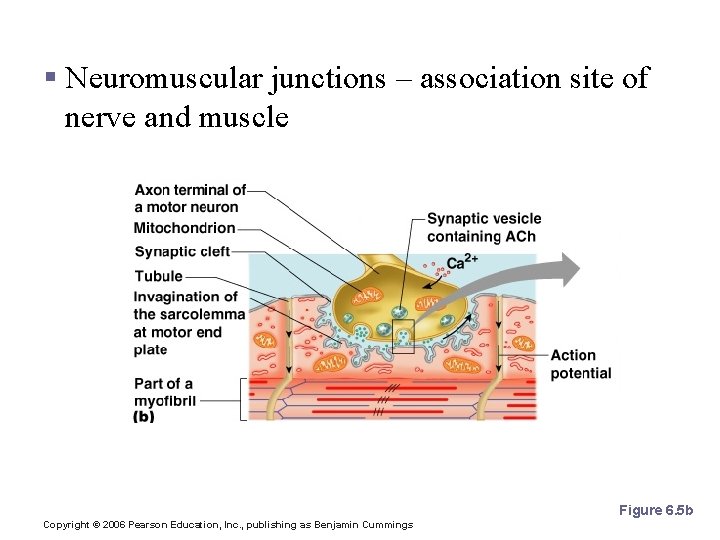 ▪ Neuromuscular junctions – association site of nerve and muscle

Axon terminal of a motor neuron
Mitochondrion
Synaptic cleft
Tubule
Invagination of the sarcolemma at motor end plate
Part of a myofibril
(b)

Synaptic vesicle containing ACh
$Ca^{2+}$

Action potential

Figure 6.5b

Copyright © 2006 Pearson Education, Inc., publishing as Benjamin Cummings